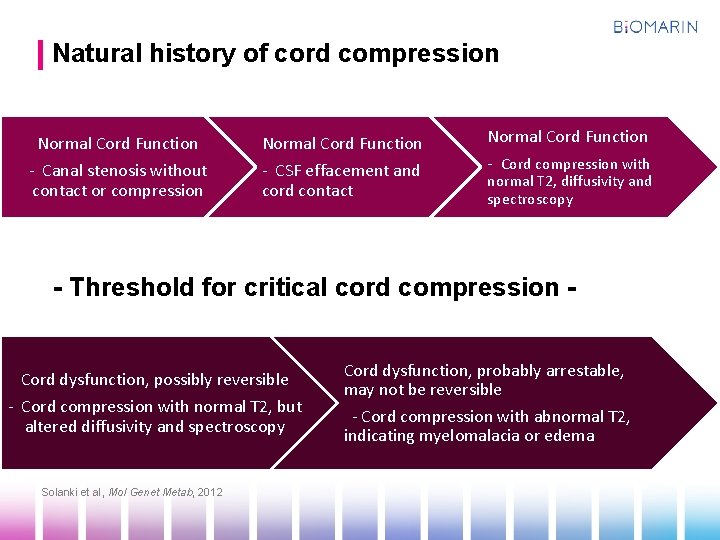 BiOMARIN

Natural history of cord compression

Normal Cord Function
- Canal stenosis without contact or compression

Normal Cord Function
- CSF effacement and cord contact

Normal Cord Function
- Cord compression with normal T2, diffusivity and spectroscopy

- Threshold for critical cord compression -

Cord dysfunction, possibly reversible
- Cord compression with normal T2, but altered diffusivity and spectroscopy

Cord dysfunction, probably arrestable, may not be reversible
- Cord compression with abnormal T2, indicating myelomalacia or edema

Solanki et al, Mol Genet Metab, 2012